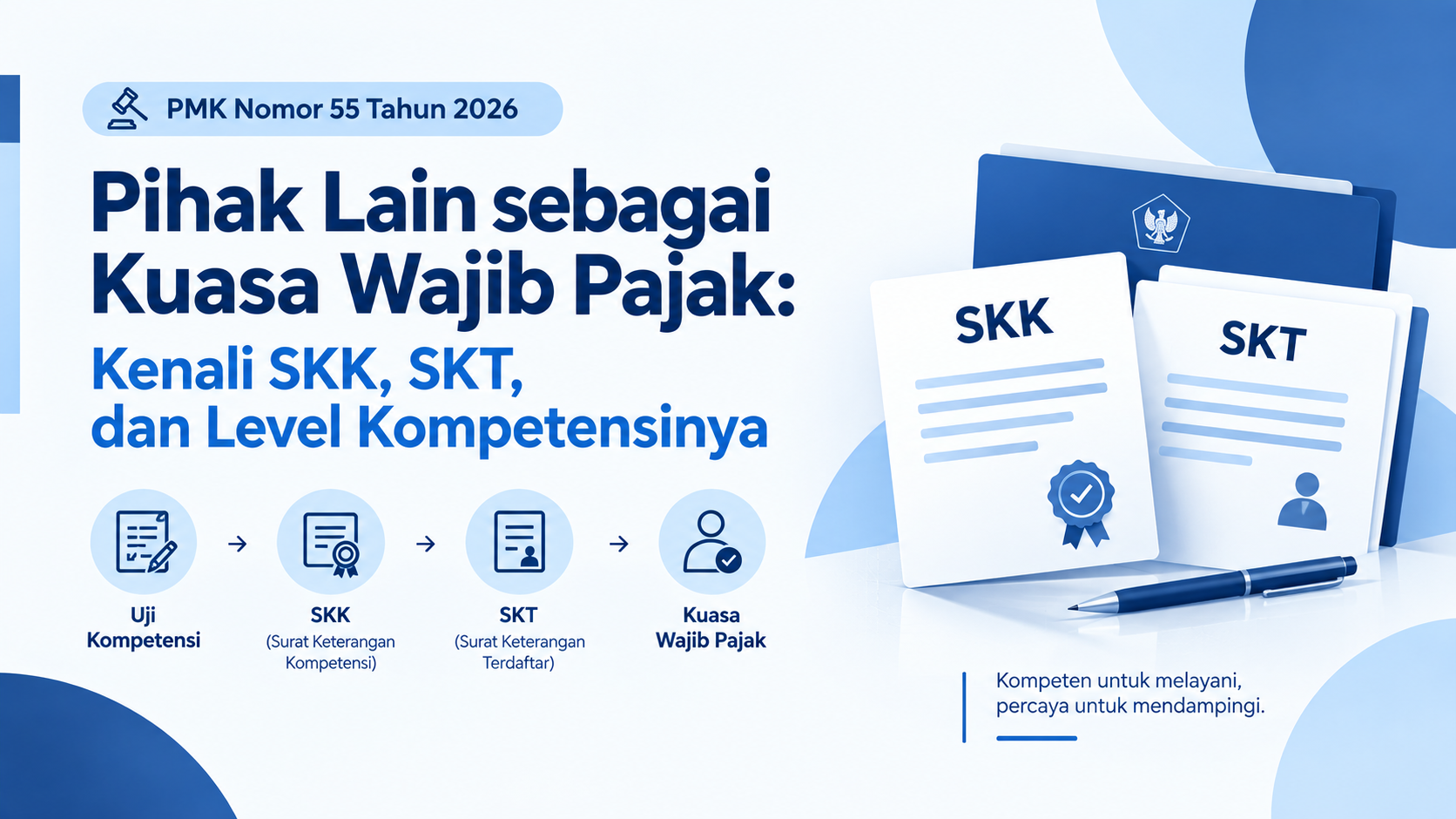 PMK Nomor 55 Tahun 2026

Pihak Lain sebagai Kuasa Wajib Pajak:

Kenali SKK, SKT, dan Level Kompetensinya

Uji Kompetensi → SKK (Surat Keterangan Kompetensi) → SKT (Surat Keterangan Terdaftar) → Kuasa Wajib Pajak

SKK

SKT

Kompeten untuk melayani, percaya untuk mendampingi.